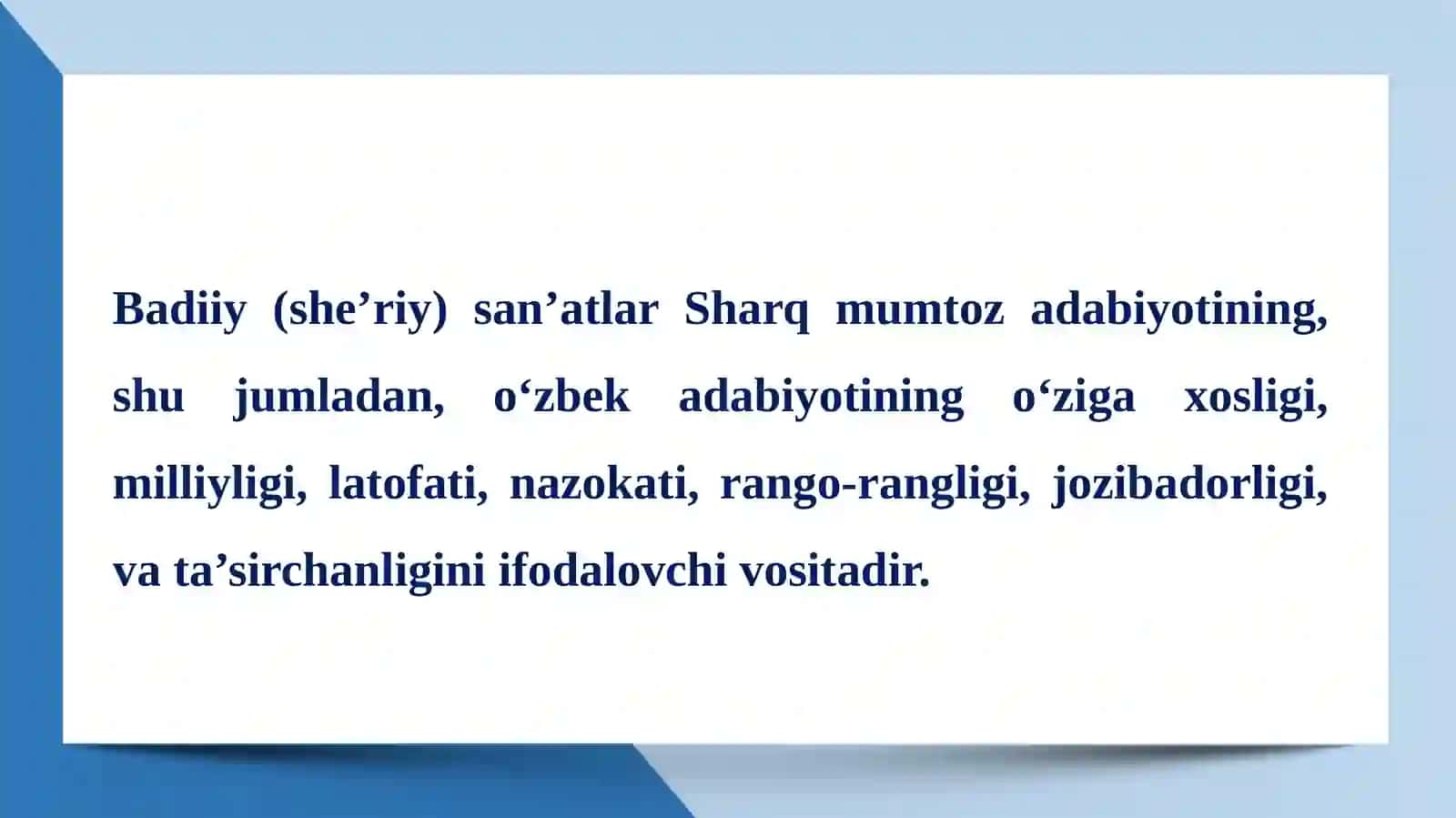 Badiiy (she’riy) san’atlar Sharq mumtoz adabiyotining, shu jumladan, o‘zbek adabiyotining o‘ziga xosligi, milliyligi, latofati, nazokati, rango-rangligi, jozibadorligi, va ta’sirchanligini ifodalovchi vositadir.